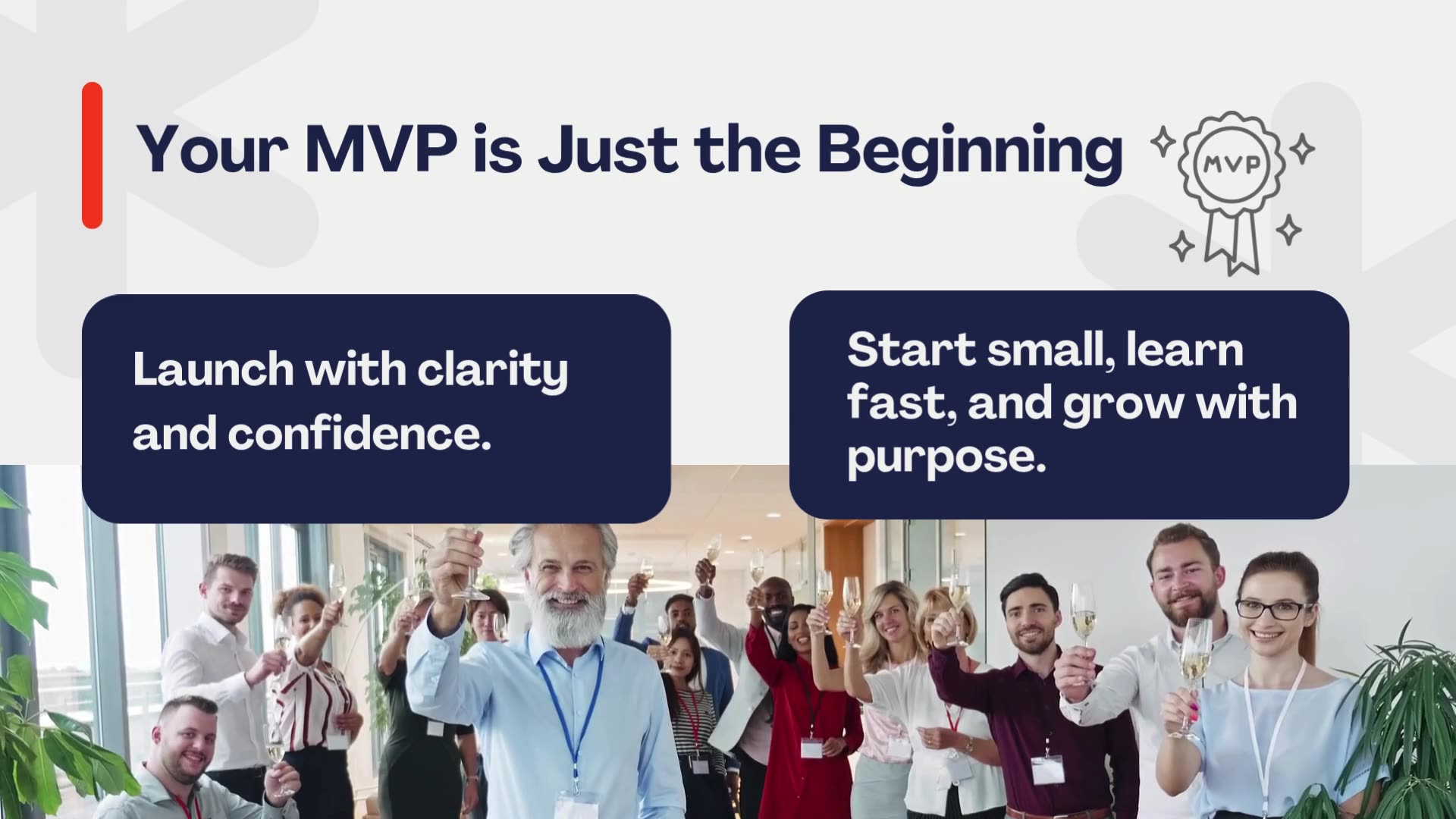 Your MVP is Just the Beginning

MVP

Launch with clarity and confidence.

Start small, learn fast, and grow with purpose.